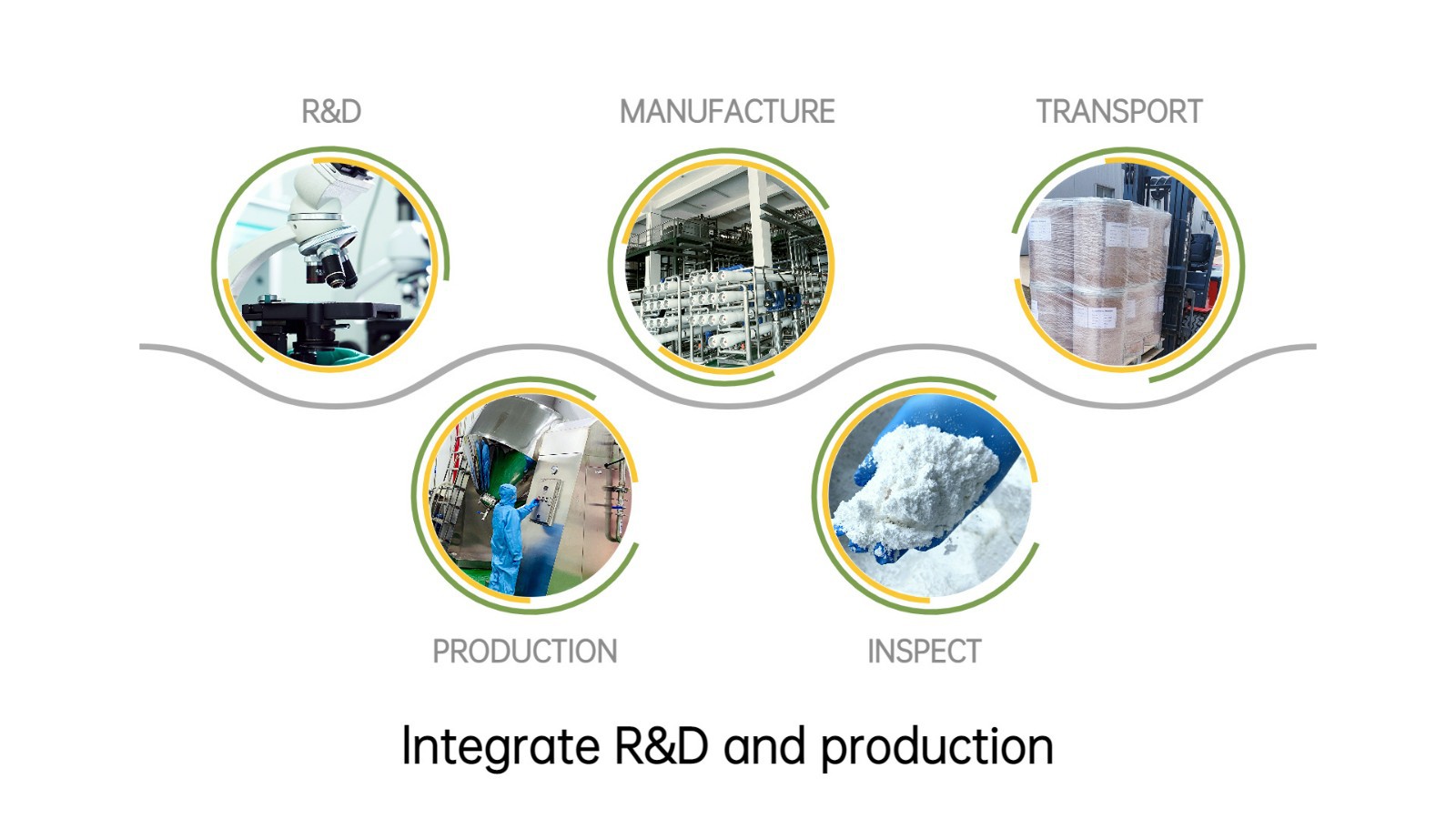 R&D

MANUFACTURE

TRANSPORT

PRODUCTION

INSPECT

Integrate R&D and production